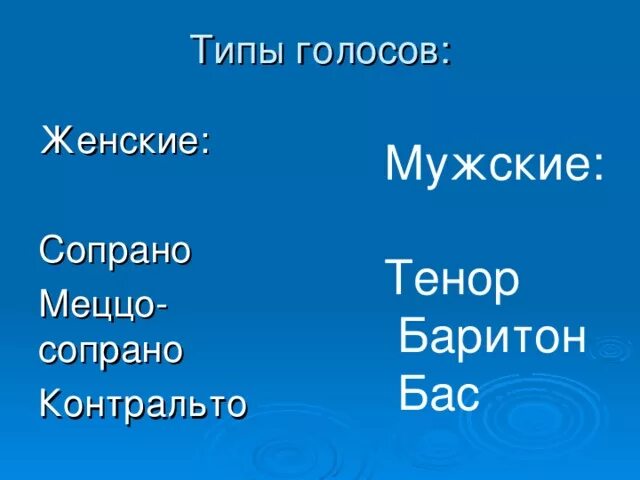 Типы голосов:

Женские:

Сопрано
Меццо-сопрано
Контральто

Мужские:

Тенор
Баритон
Бас